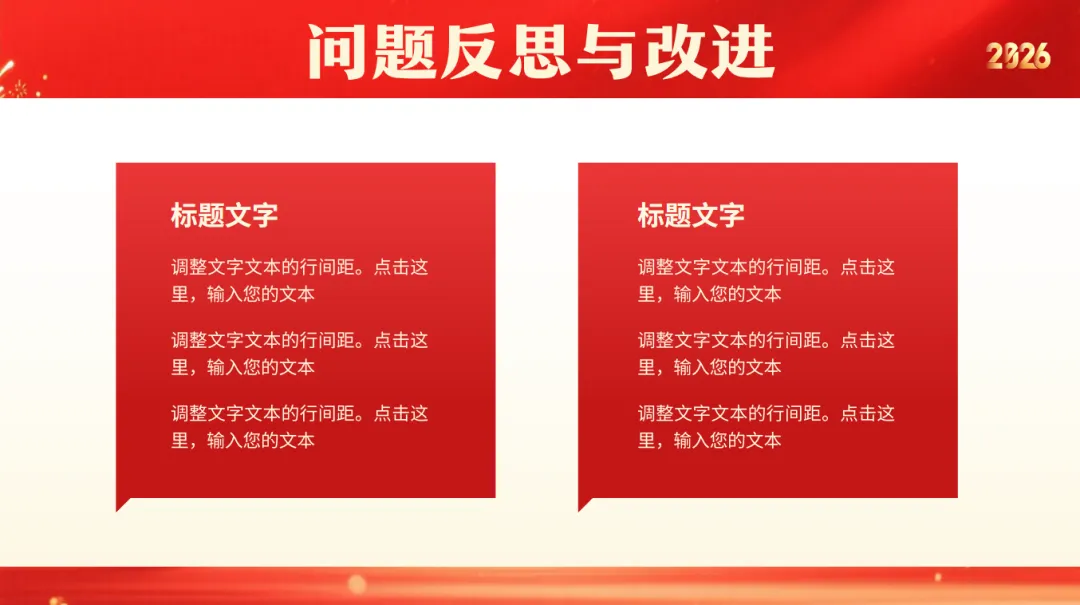 问题反思与改进

2026

标题文字

调整文字文本的行间距。点击这里，输入您的文本

调整文字文本的行间距。点击这里，输入您的文本

调整文字文本的行间距。点击这里，输入您的文本

标题文字

调整文字文本的行间距。点击这里，输入您的文本

调整文字文本的行间距。点击这里，输入您的文本

调整文字文本的行间距。点击这里，输入您的文本